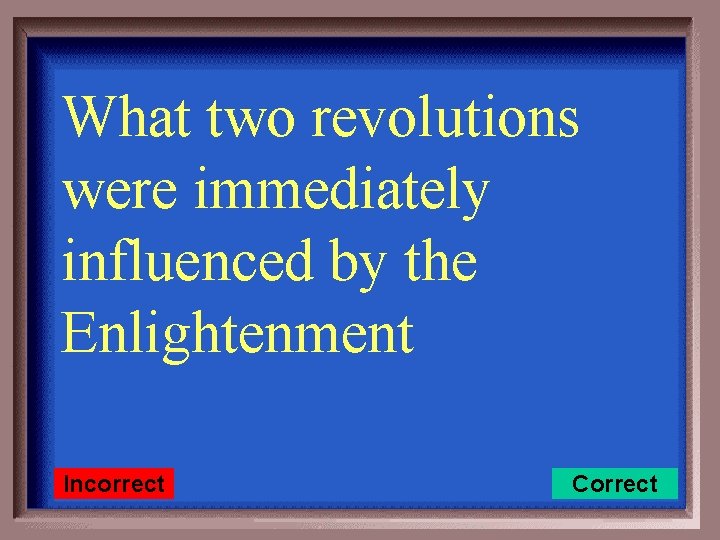 What two revolutions were immediately influenced by the Enlightenment

Incorrect

Correct